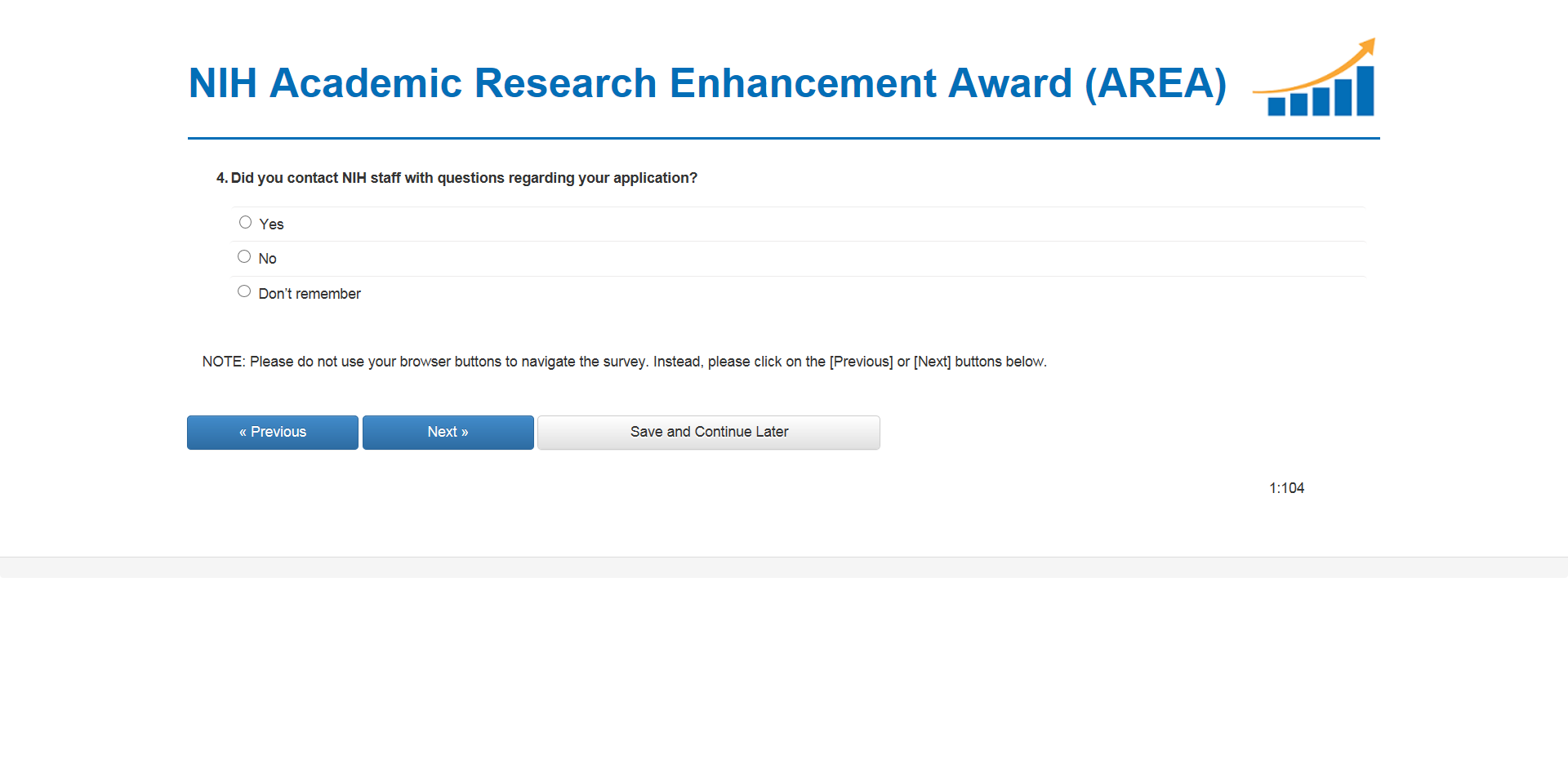 NIH Academic Research Enhancement Award (AREA)

4. Did you contact NIH staff with questions regarding your application?

Yes

No

Don't remember

NOTE: Please do not use your browser buttons to navigate the survey. Instead, please click on the [Previous] or [Next] buttons below.

« Previous

Next »

Save and Continue Later

1:104